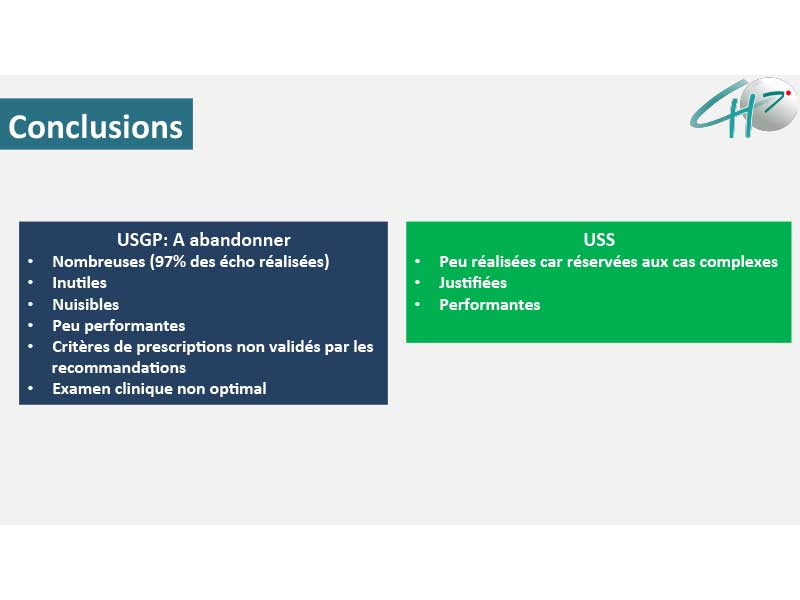 Conclusions

CH

USGP: A abandonner
• Nombreuses (97% des écho réalisées)
• Inutiles
• Nuisibles
• Peu performantes
• Critères de prescriptions non validés par les recommandations
• Examen clinique non optimal

USS
• Peu réalisées car réservées aux cas complexes
• Justifiées
• Performantes